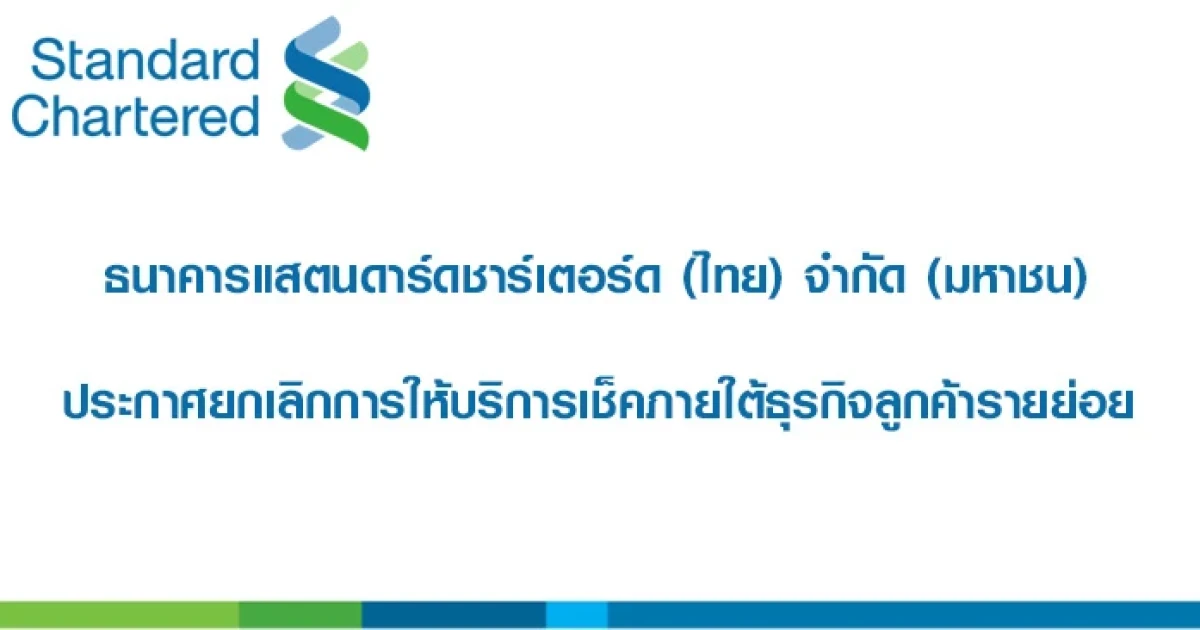 Standard Chartered

ธนาคารแสตนดาร์ดชาร์เตอร์ด (ไทย) จำกัด (มหาชน)

ประกาศยกเลิกการให้บริการเช็คภายใต้ธุรกิจลูกค้ารายย่อย